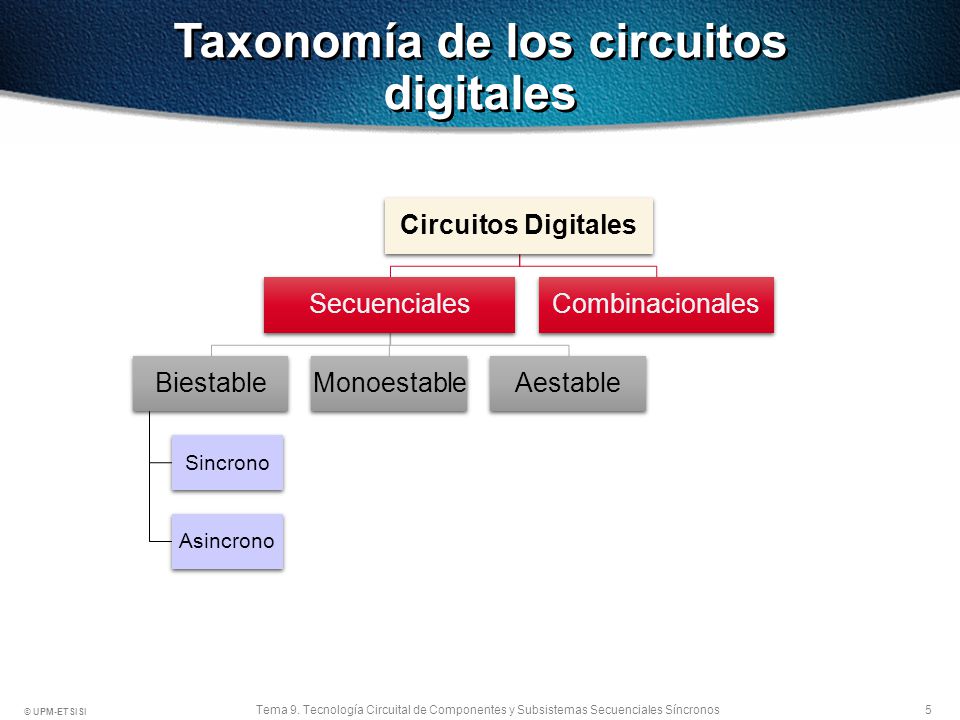 Taxonomía de los circuitos digitales

Circuitos Digitales

Secuenciales

Combinacionales

Biestable

Monoestable

Aestable

Sincrono

Asincrono

© UPM-ETSISI

Tema 9. Tecnología Circuital de Componentes y Subsistemas Secuenciales Síncronos

5